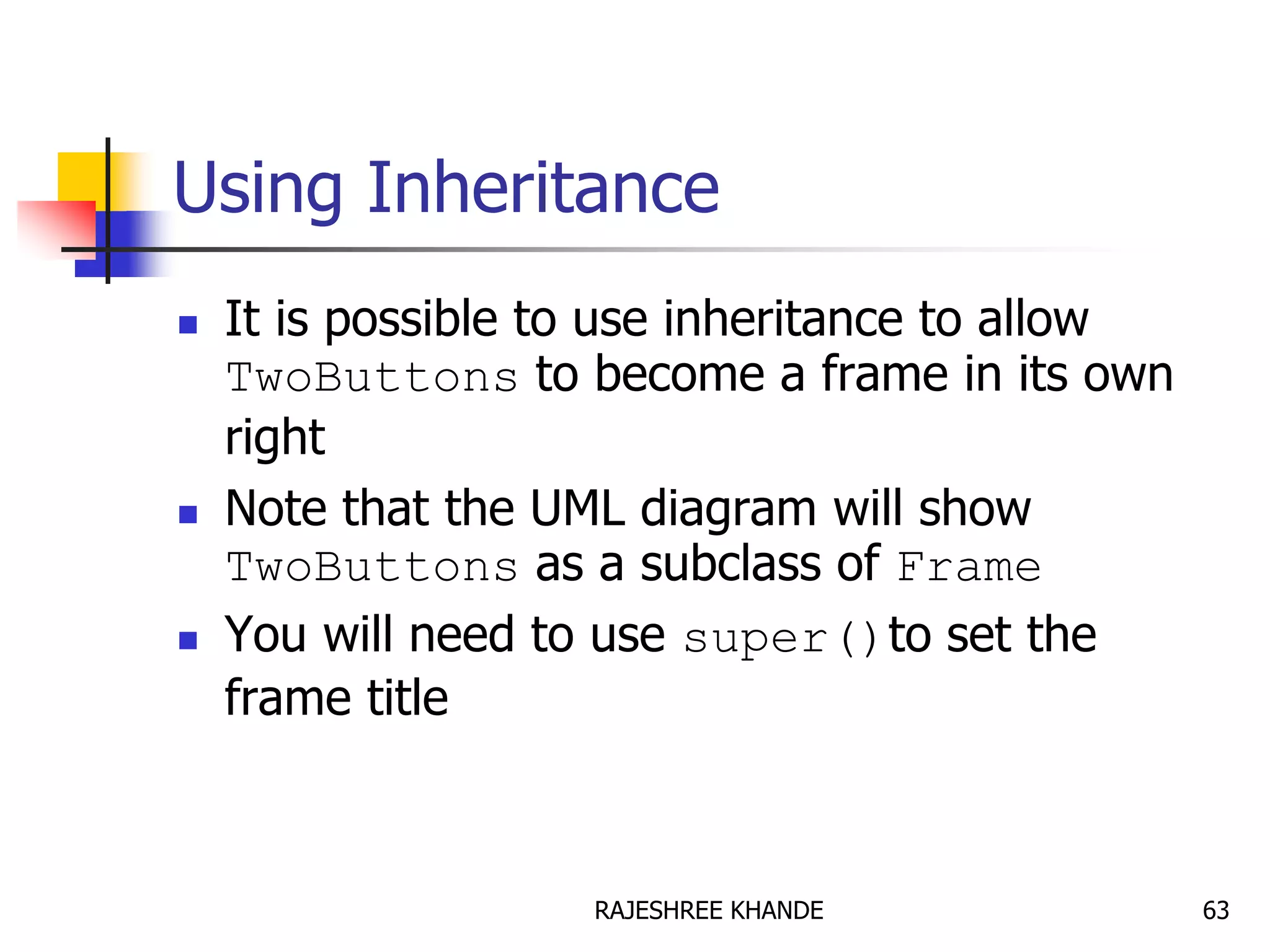 Using Inheritance

- It is possible to use inheritance to allow TwoButtons to become a frame in its own right
- Note that the UML diagram will show TwoButtons as a subclass of Frame
- You will need to use super() to set the frame title

RAJESHREE KHANDE

63